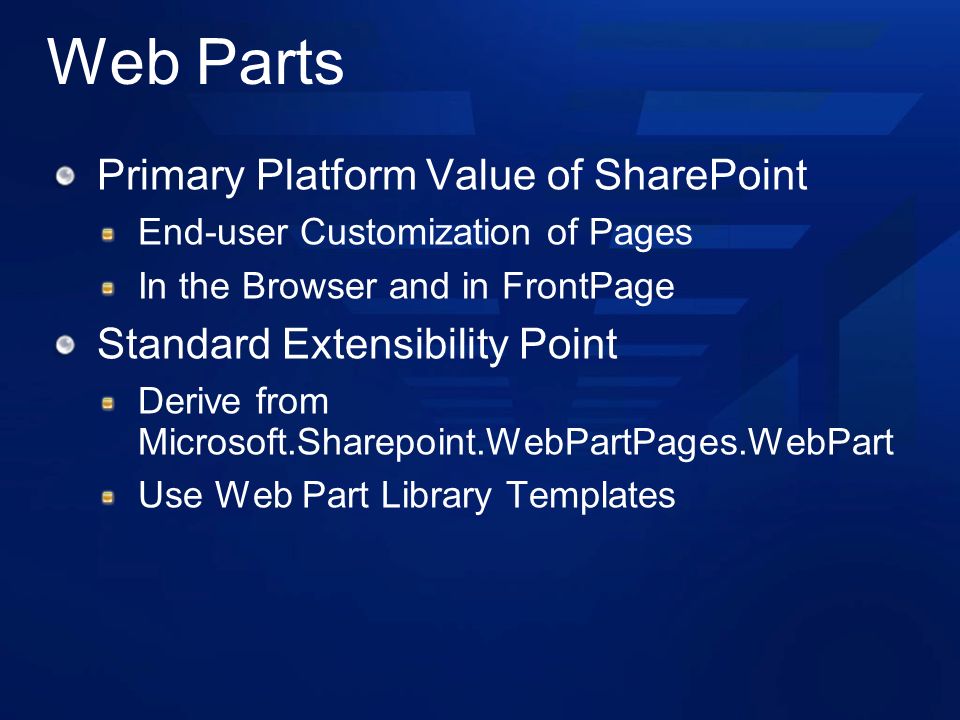 Web Parts

Primary Platform Value of SharePoint

End-user Customization of Pages

In the Browser and in FrontPage

Standard Extensibility Point

Derive from Microsoft.Sharepoint.WebPartPages.WebPart

Use Web Part Library Templates